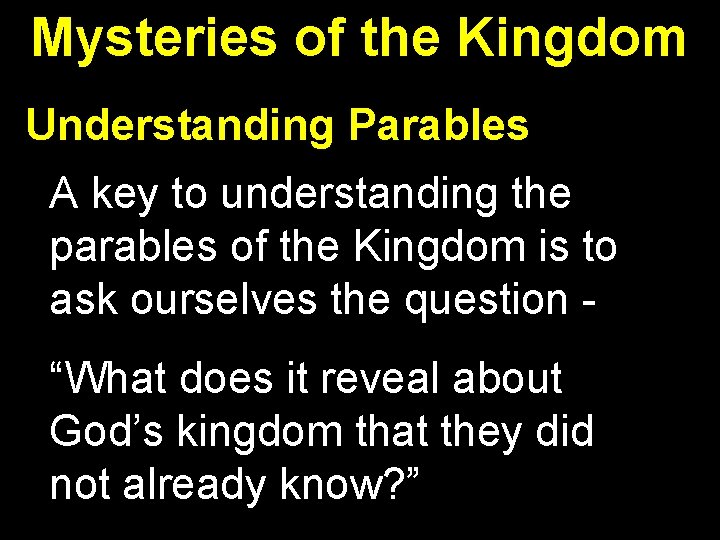 Mysteries of the Kingdom

Understanding Parables

A key to understanding the parables of the Kingdom is to ask ourselves the question -

“What does it reveal about God’s kingdom that they did not already know?”